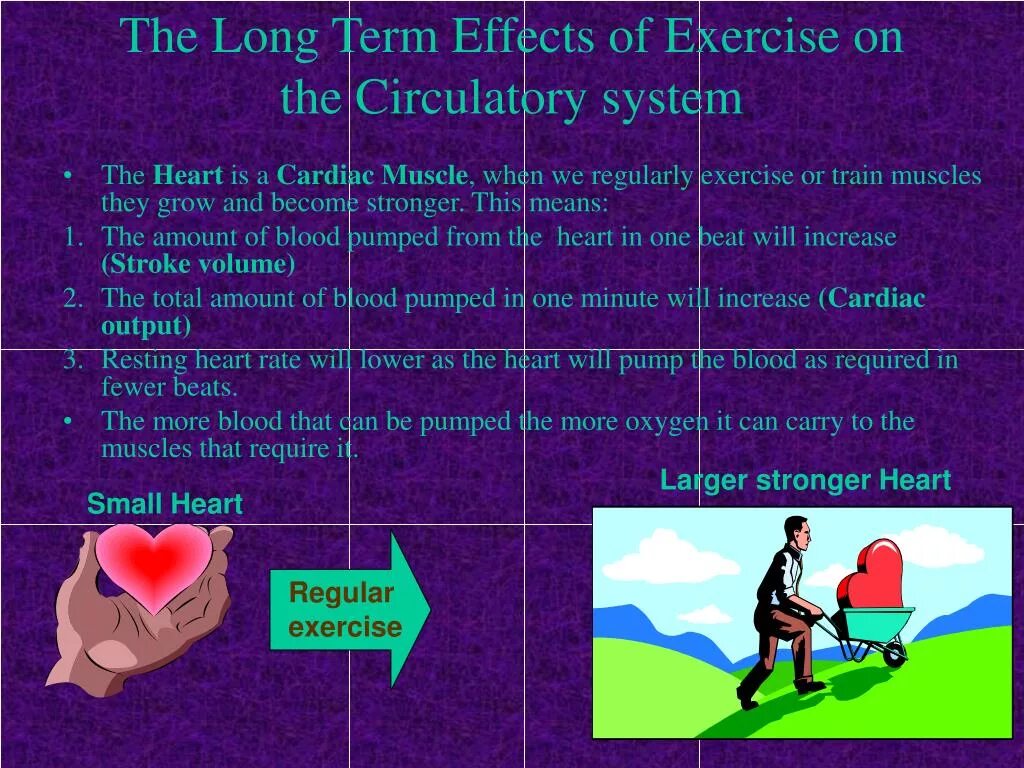 The Long Term Effects of Exercise on the Circulatory system

• The Heart is a Cardiac Muscle, when we regularly exercise or train muscles they grow and become stronger. This means:
1. The amount of blood pumped from the heart in one beat will increase (Stroke volume)
2. The total amount of blood pumped in one minute will increase (Cardiac output)
3. Resting heart rate will lower as the heart will pump the blood as required in fewer beats.
• The more blood that can be pumped the more oxygen it can carry to the muscles that require it.

Small Heart

Regular exercise

Larger stronger Heart